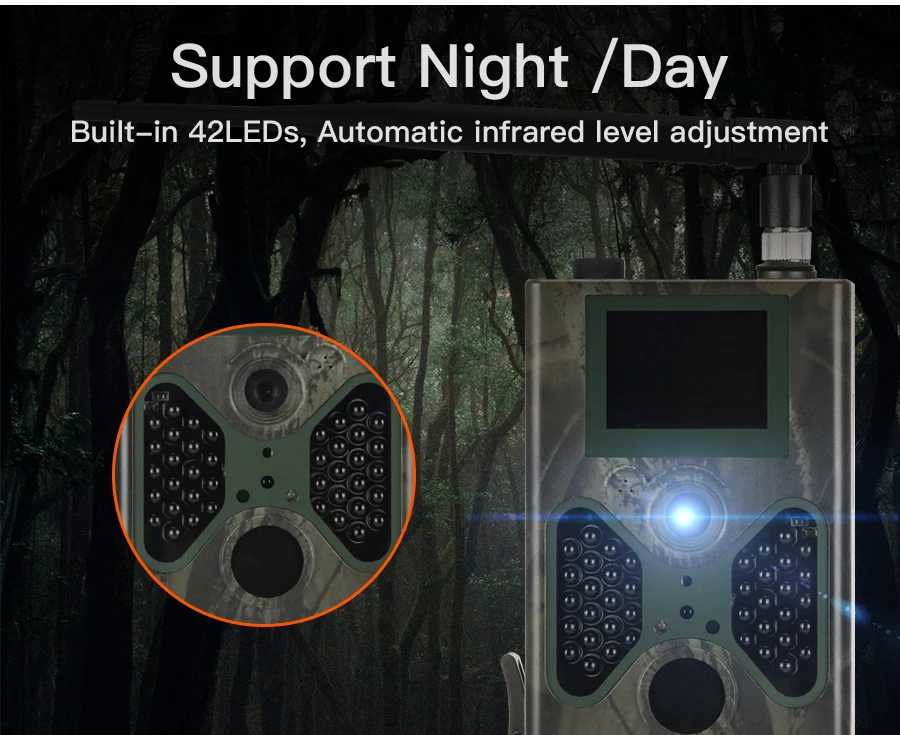 Support Night /Day

Built-in 42LEDs, Automatic infrared level adjustment